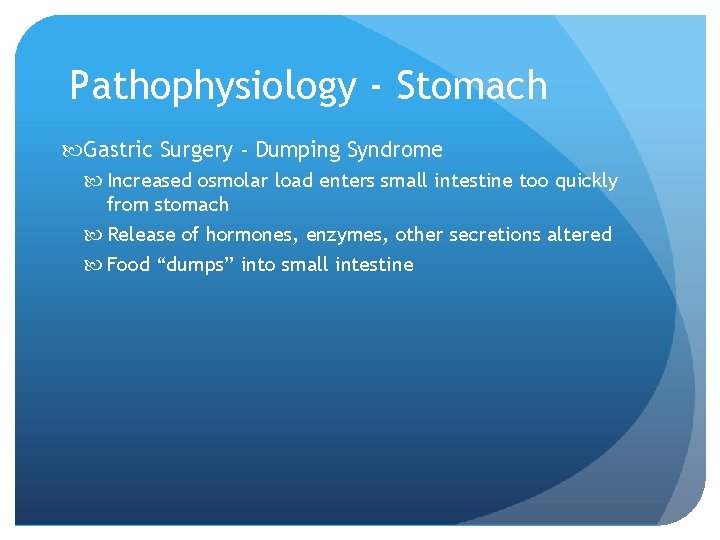 Pathophysiology - Stomach

Gastric Surgery - Dumping Syndrome

Increased osmolar load enters small intestine too quickly from stomach

Release of hormones, enzymes, other secretions altered

Food “dumps” into small intestine